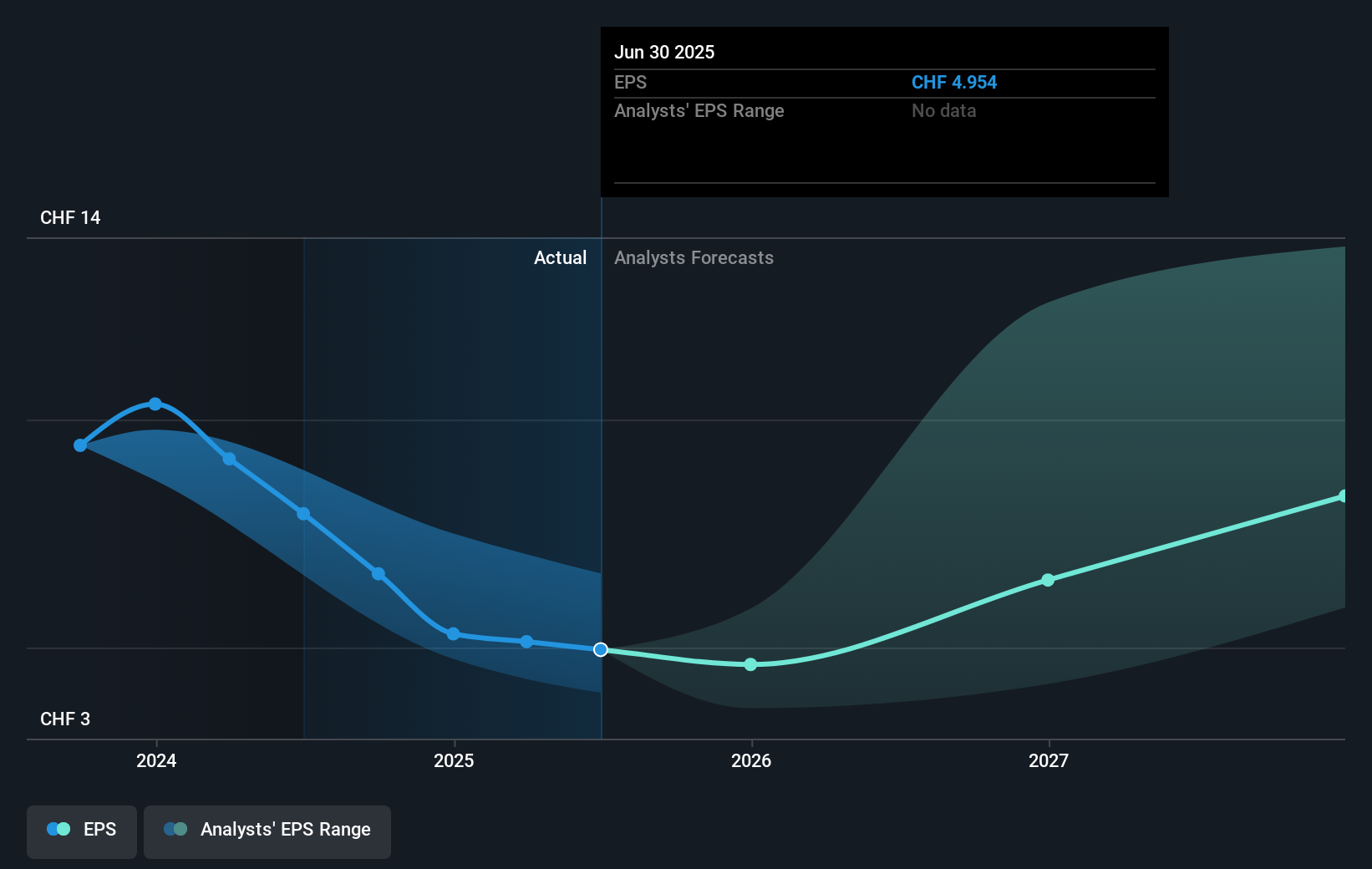 Jun 30 2025
EPS CHF 4.954
Analysts' EPS Range No data

CHF 14

Actual Analysts Forecasts

CHF 3

2024 2025 2026 2027

EPS Analysts' EPS Range